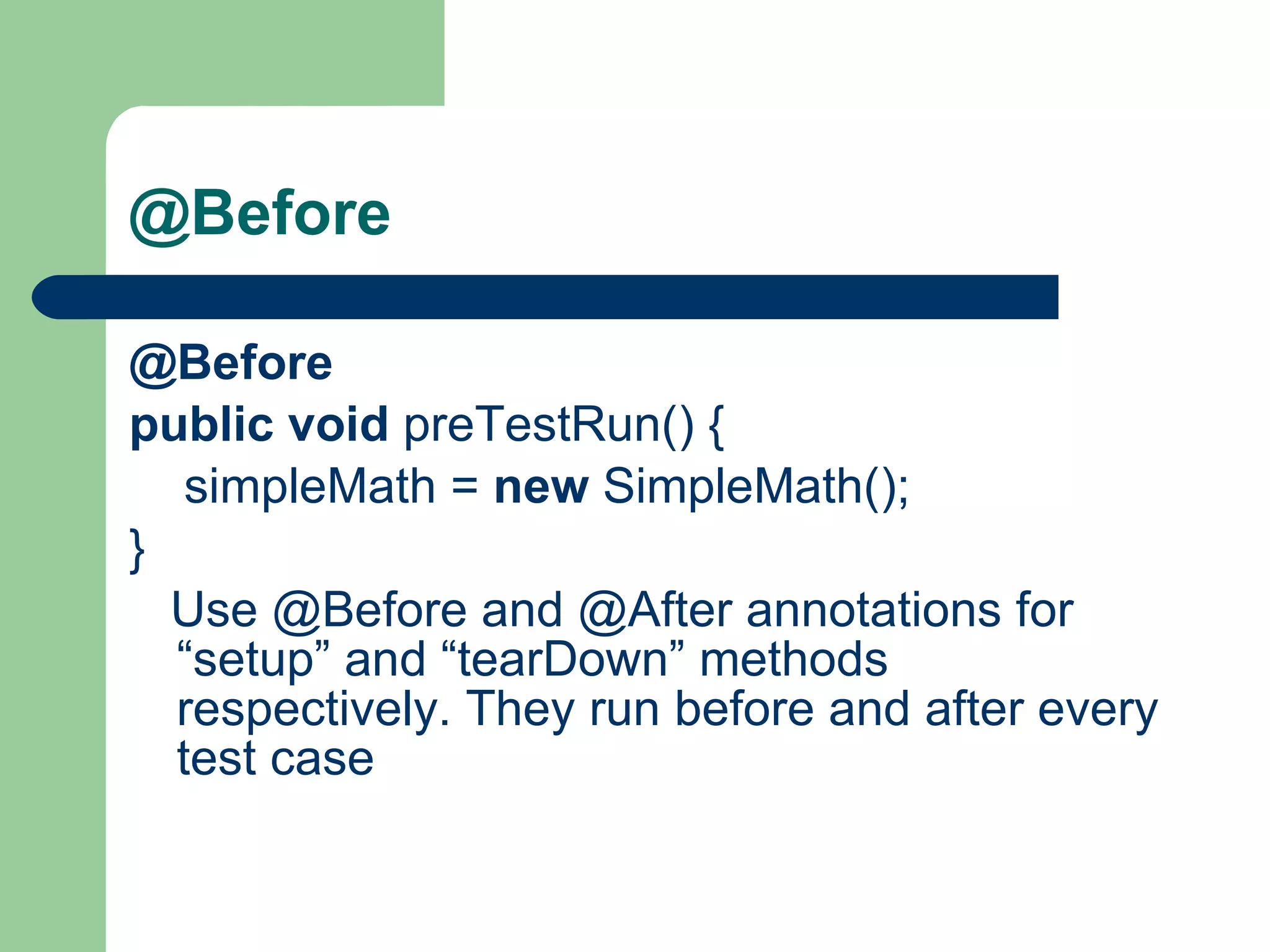 @Before

@Before
public void preTestRun() {
simpleMath = new SimpleMath();
}

Use @Before and @After annotations for “setup” and “tearDown” methods respectively. They run before and after every test case